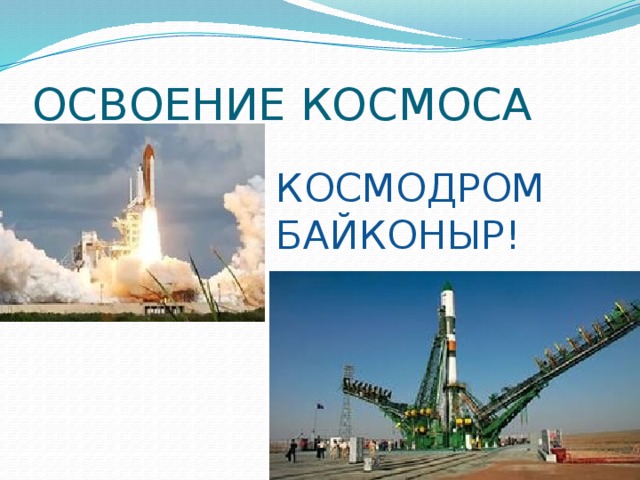 ОСВОЕНИЕ КОСМОСА

КОСМОДРОМ БАЙКОНЫР!